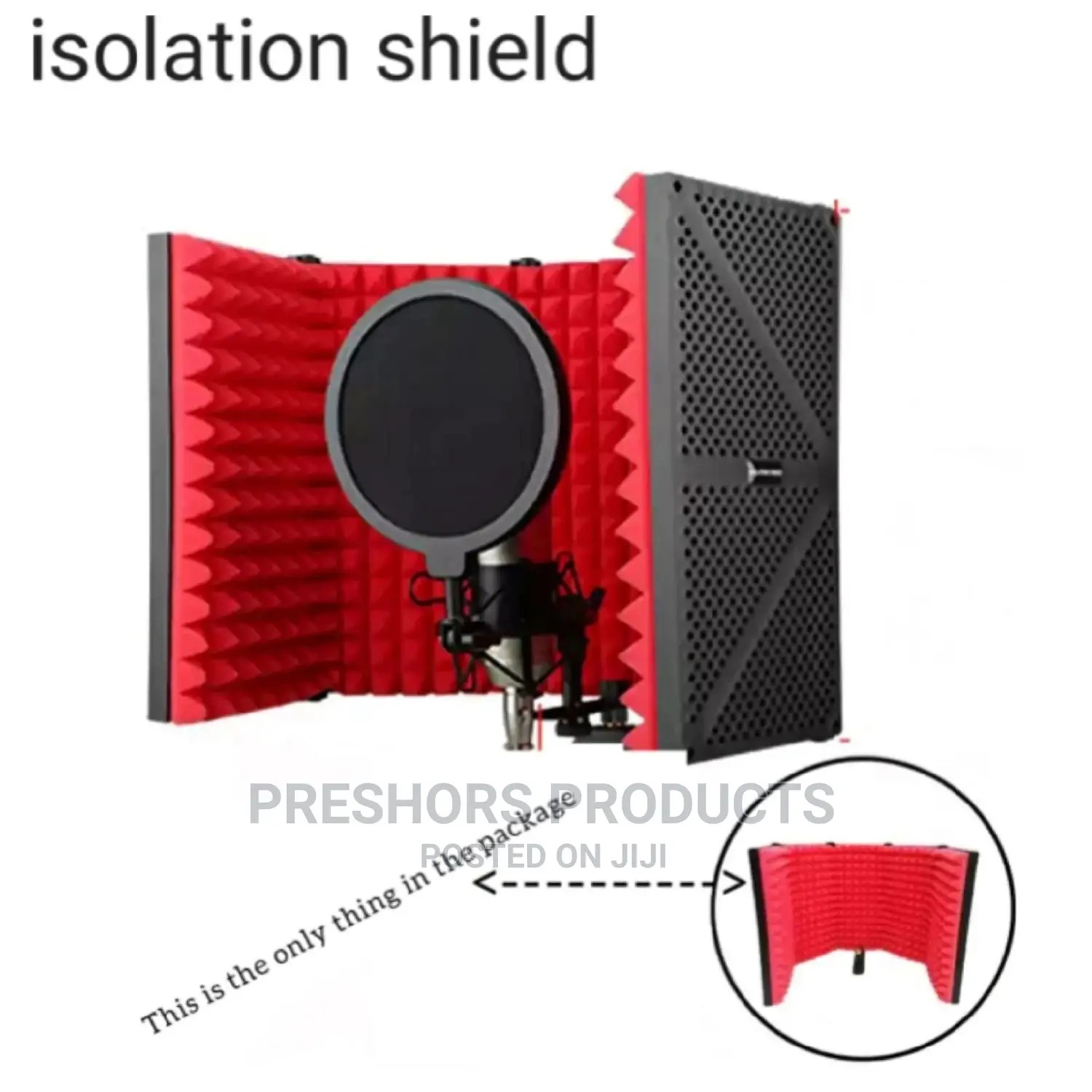 isolation shield

PRESHORS PRODUCTS
POSTED ON JIJI

This is the only thing in the package